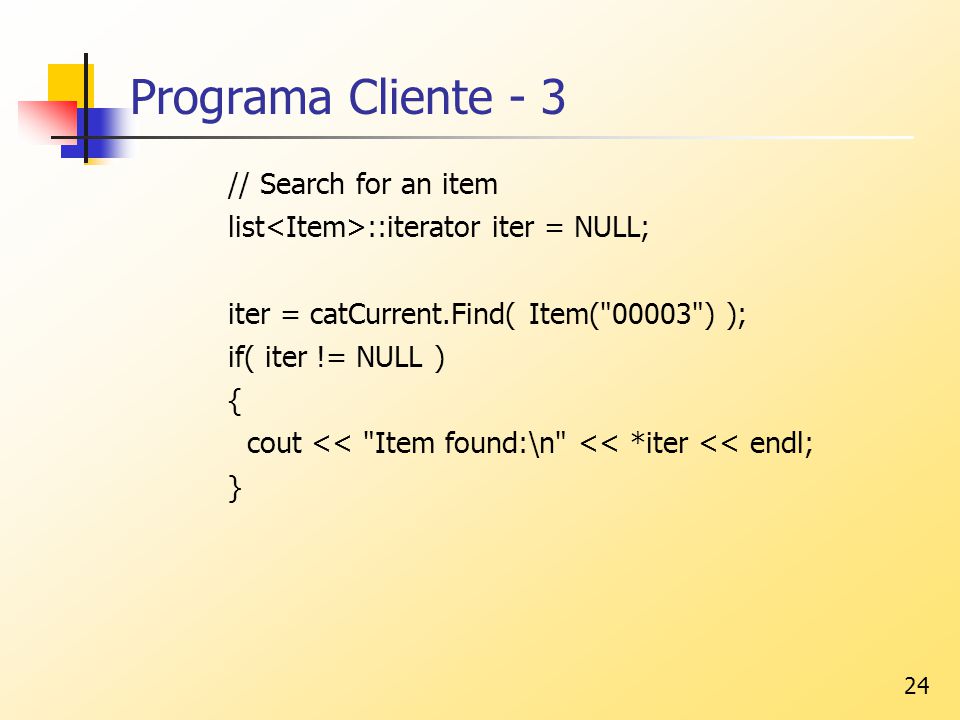 Programa Cliente - 3

// Search for an item
list<Item>::iterator iter = NULL;

iter = catCurrent.Find( Item("00003") );
if( iter != NULL )
{
  cout << "Item found:\n" << *iter << endl;
}

24